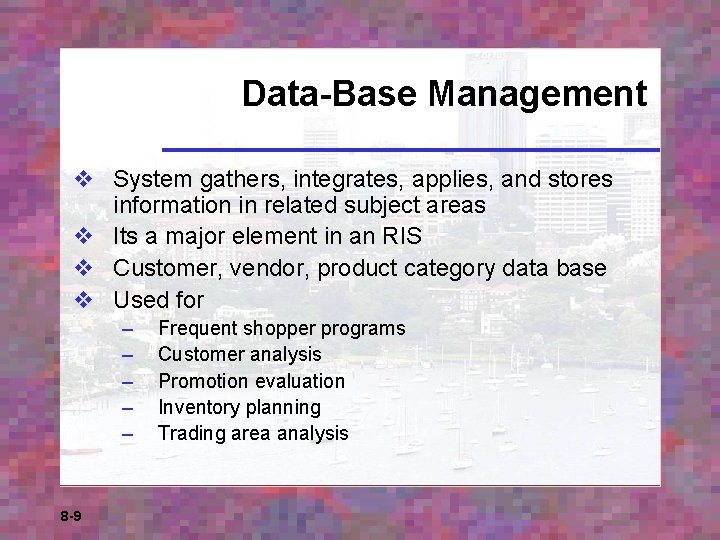 Data-Base Management

❖ System gathers, integrates, applies, and stores information in related subject areas
❖ Its a major element in an RIS
❖ Customer, vendor, product category data base
❖ Used for
– Frequent shopper programs
– Customer analysis
– Promotion evaluation
– Inventory planning
– Trading area analysis

8-9